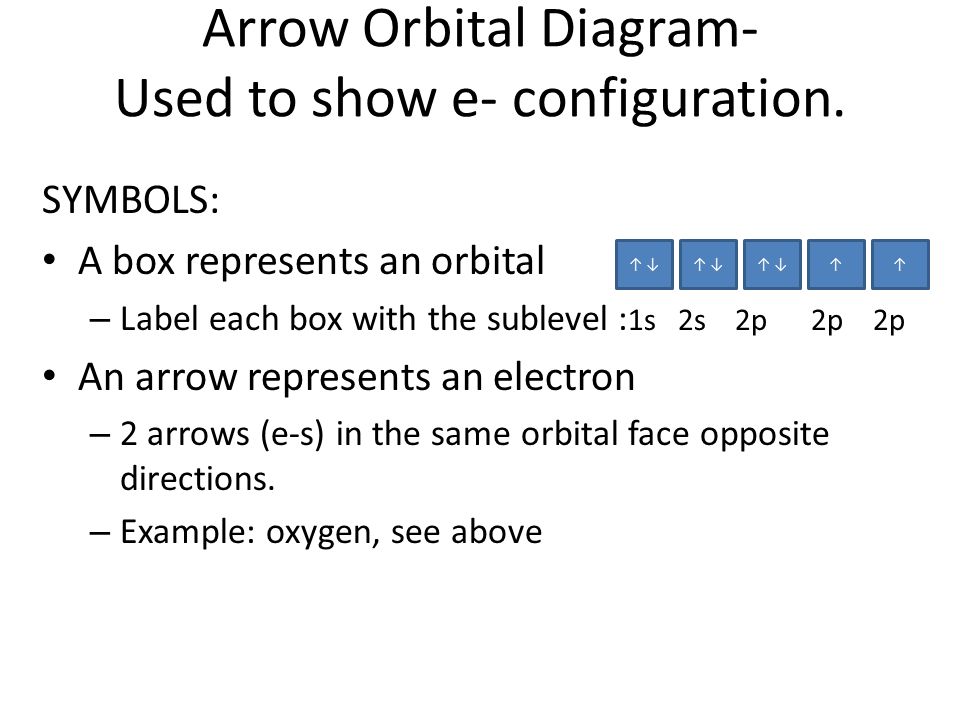 Arrow Orbital Diagram-
Used to show e- configuration.

SYMBOLS:

• A box represents an orbital

↑↓ ↑↓ ↑↓ ↑ ↑

– Label each box with the sublevel :1s 2s 2p 2p 2p

• An arrow represents an electron

– 2 arrows (e-s) in the same orbital face opposite directions.

– Example: oxygen, see above